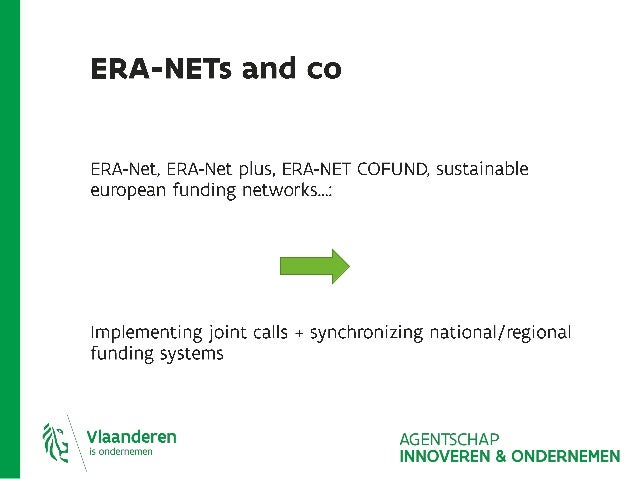 ERA-NETs and co

ERA-Net, ERA-Net plus, ERA-NET COFUND, sustainable european funding networks…:

Implementing joint calls + synchronizing national/regional funding systems

Vlaanderen
is ondernemen

AGENTSCHAP
INNOVEREN & ONDERNEMEN